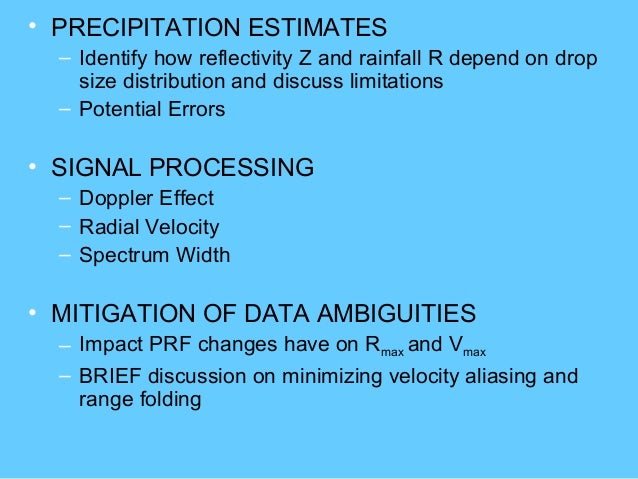 • PRECIPITATION ESTIMATES
– Identify how reflectivity Z and rainfall R depend on drop size distribution and discuss limitations
– Potential Errors

• SIGNAL PROCESSING
– Doppler Effect
– Radial Velocity
– Spectrum Width

• MITIGATION OF DATA AMBIGUITIES
– Impact PRF changes have on $R_{max}$ and $V_{max}$
– BRIEF discussion on minimizing velocity aliasing and range folding